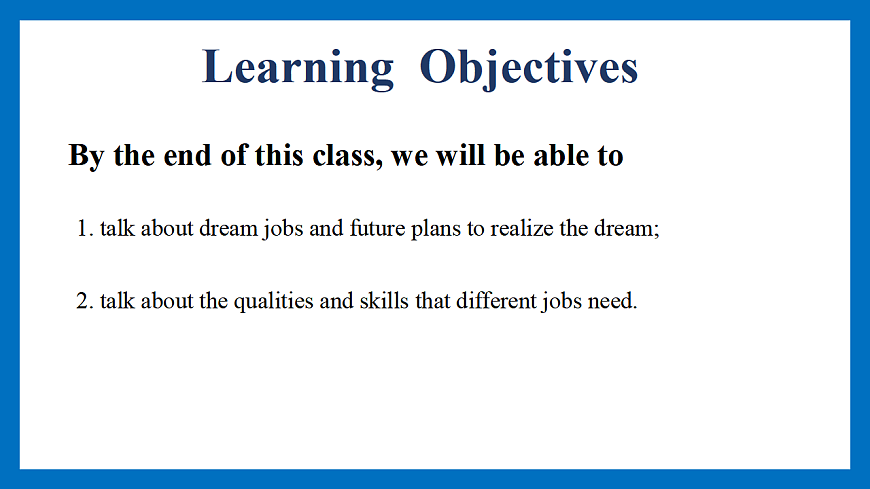 Learning Objectives

By the end of this class, we will be able to

1. talk about dream jobs and future plans to realize the dream;

2. talk about the qualities and skills that different jobs need.